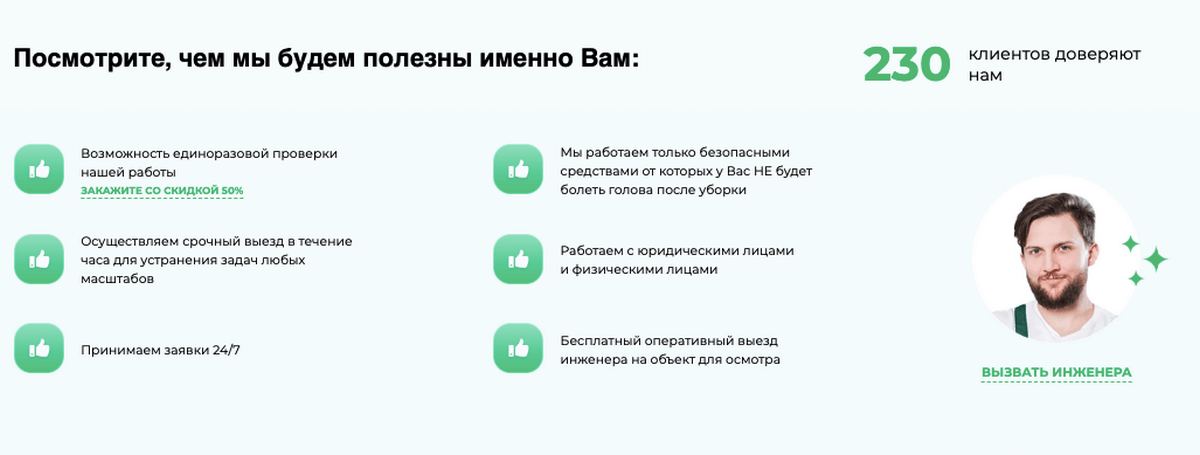 Посмотрите, чем мы будем полезны именно Вам:

230 клиентов доверяют нам

Возможность единоразовой проверки нашей работы
ЗАКАЖИТЕ СО СКИДКОЙ 50%

Осуществляем срочный выезд в течение часа для устранения задач любых масштабов

Принимаем заявки 24/7

Мы работаем только безопасными средствами от которых у Вас НЕ будет болеть голова после уборки

Работаем с юридическими лицами и физическими лицами

Бесплатный оперативный выезд инженера на объект для осмотра

ВЫЗВАТЬ ИНЖЕНЕРА